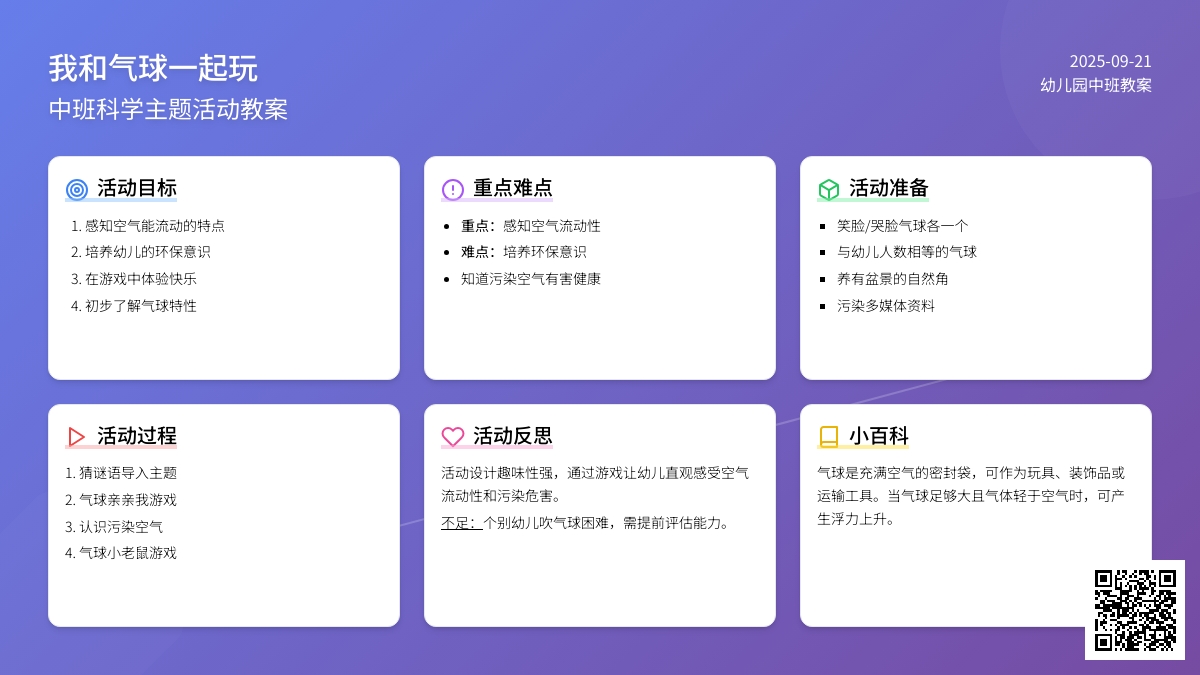 我和气球一起玩
中班科学主题活动教案

2025-09-21
幼儿园中班教案

活动目标
1. 感知空气能流动的特点
2. 培养幼儿的环保意识
3. 在游戏中体验快乐
4. 初步了解气球特性

重点难点
- 重点：感知空气流动性
- 难点：培养环保意识
- 知道污染空气有害健康

活动准备
- 笑脸/哭脸气球各一个
- 与幼儿人数相等的气球
- 养有盆景的自然角
- 污染多媒体资料

活动过程
1. 猜谜语导入主题
2. 气球亲亲我游戏
3. 认识污染空气
4. 气球小老鼠游戏

活动反思
活动设计趣味性强，通过游戏让幼儿直观感受空气流动性和污染危害。
不足：个别幼儿吹气球困难，需提前评估能力。

小百科
气球是充满空气的密封袋，可作为玩具、装饰品或运输工具。当气球足够大且气体轻于空气时，可产生浮力上升。